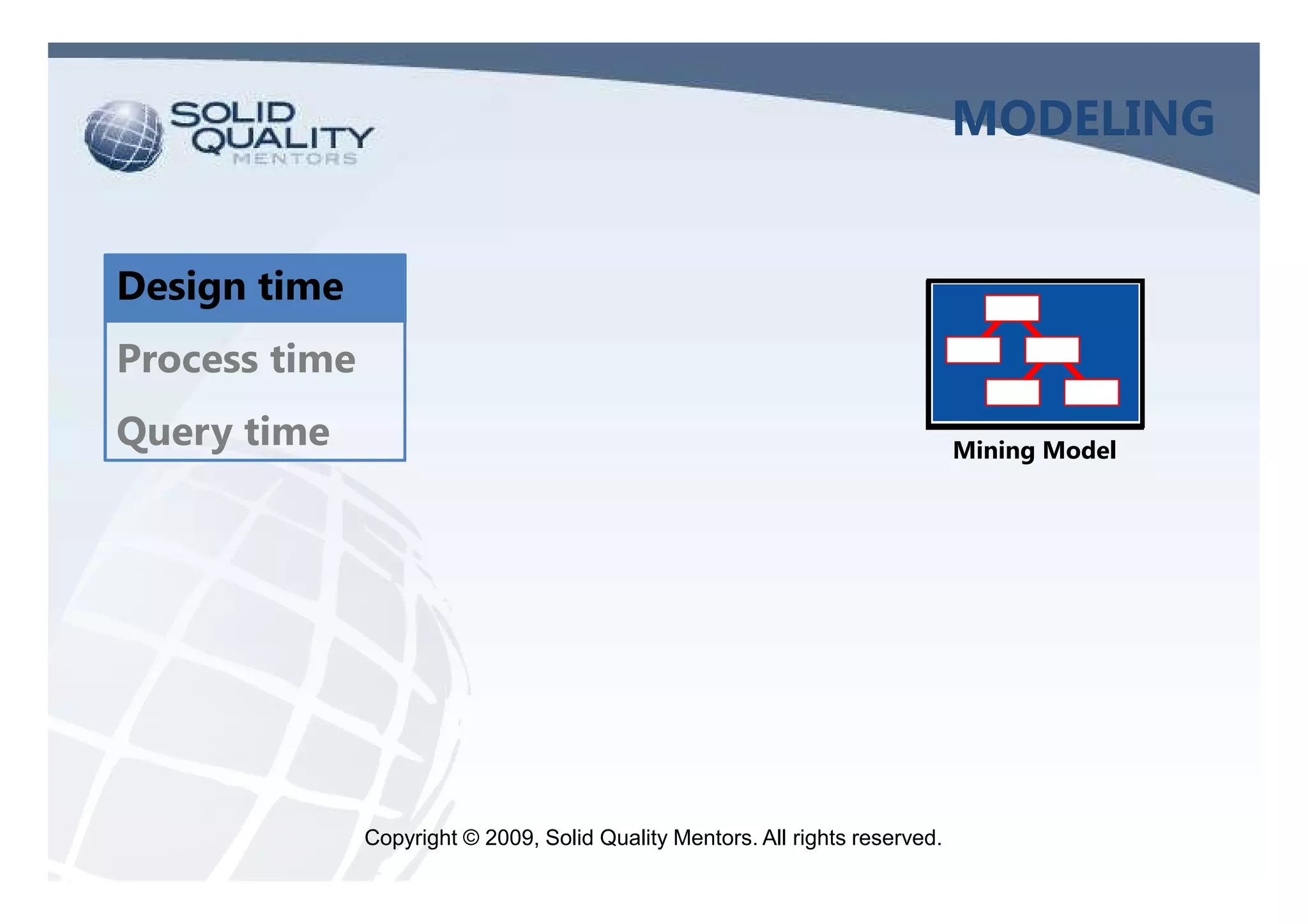 SOLID QUALITY MENTORS

MODELING

Design time

Process time

Query time

Mining Model

Copyright © 2009, Solid Quality Mentors. All rights reserved.